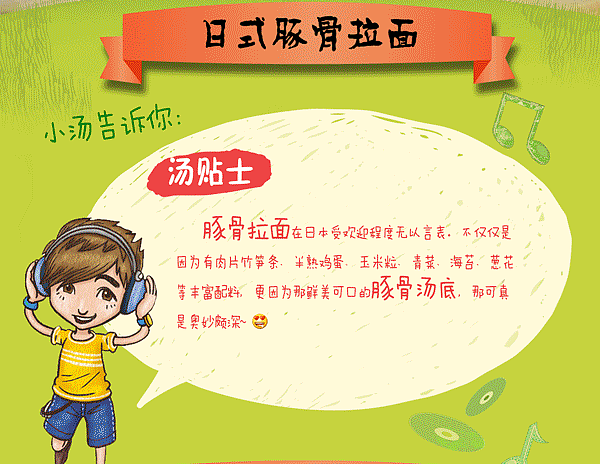 日式豚骨拉面

小汤告诉你：

汤贴士

豚骨拉面在日本受欢迎程度无以言表，不仅仅是因为有肉片竹笋条、半熟鸡蛋、玉米粒、青菜、海苔、葱花等丰富配料，更因为那鲜美可口的豚骨汤底，那可真是奥妙颇深~